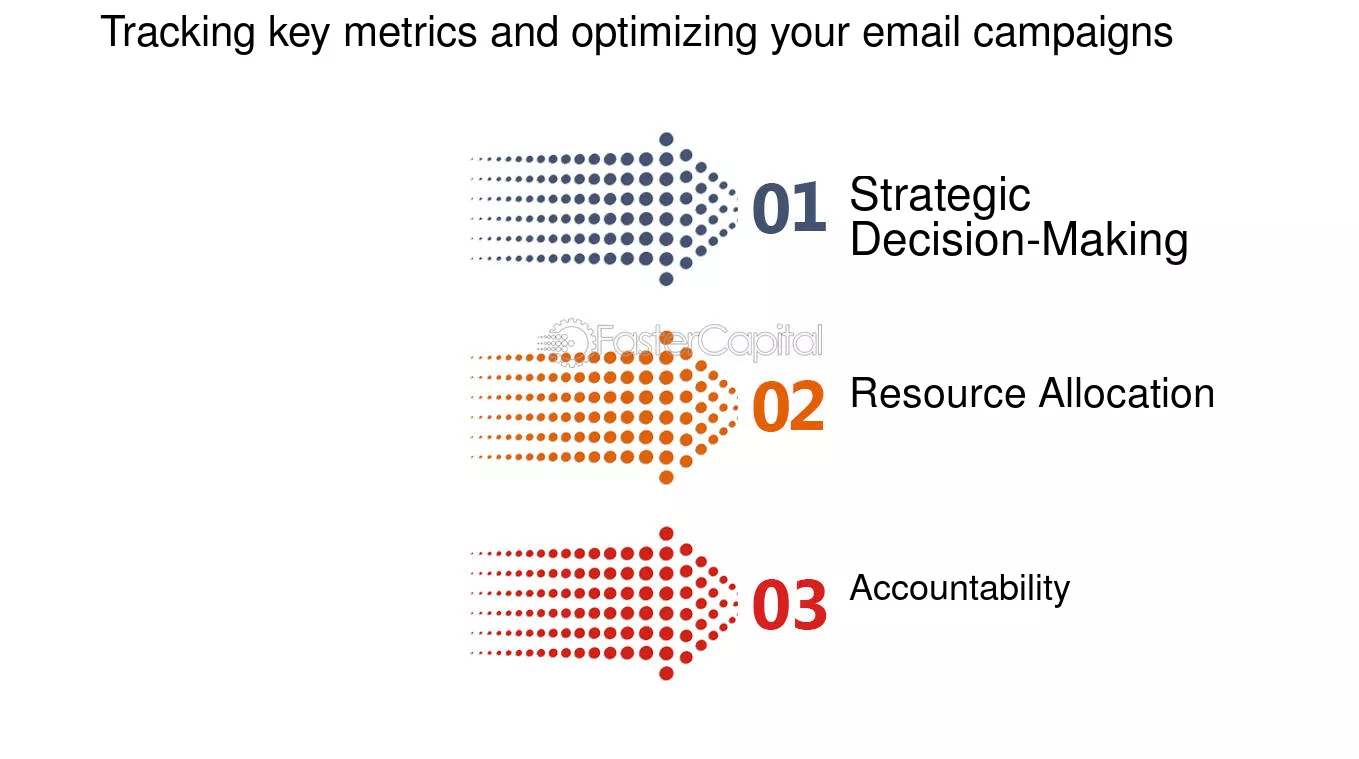 Tracking key metrics and optimizing your email campaigns

01 Strategic Decision-Making

02 Resource Allocation

03 Accountability

FasterCapital